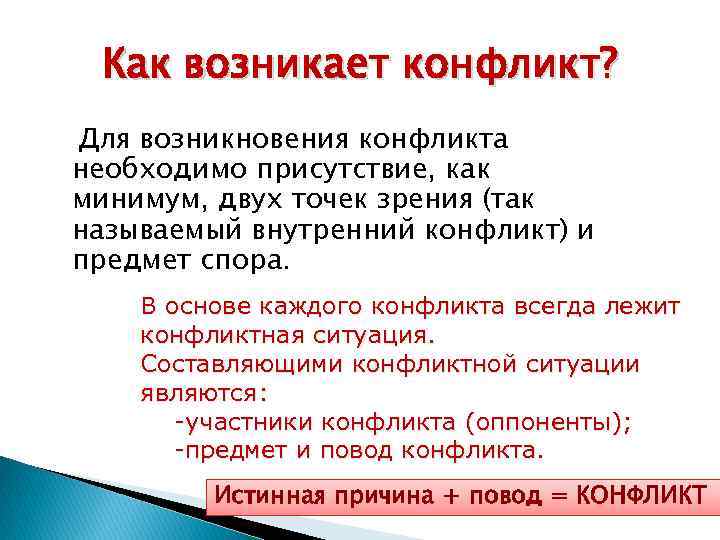 Как возникает конфликт?

Для возникновения конфликта необходимо присутствие, как минимум, двух точек зрения (так называемый внутренний конфликт) и предмет спора.

В основе каждого конфликта всегда лежит конфликтная ситуация.
Составляющими конфликтной ситуации являются:
-участники конфликта (оппоненты);
-предмет и повод конфликта.

Истинная причина + повод = КОНФЛИКТ